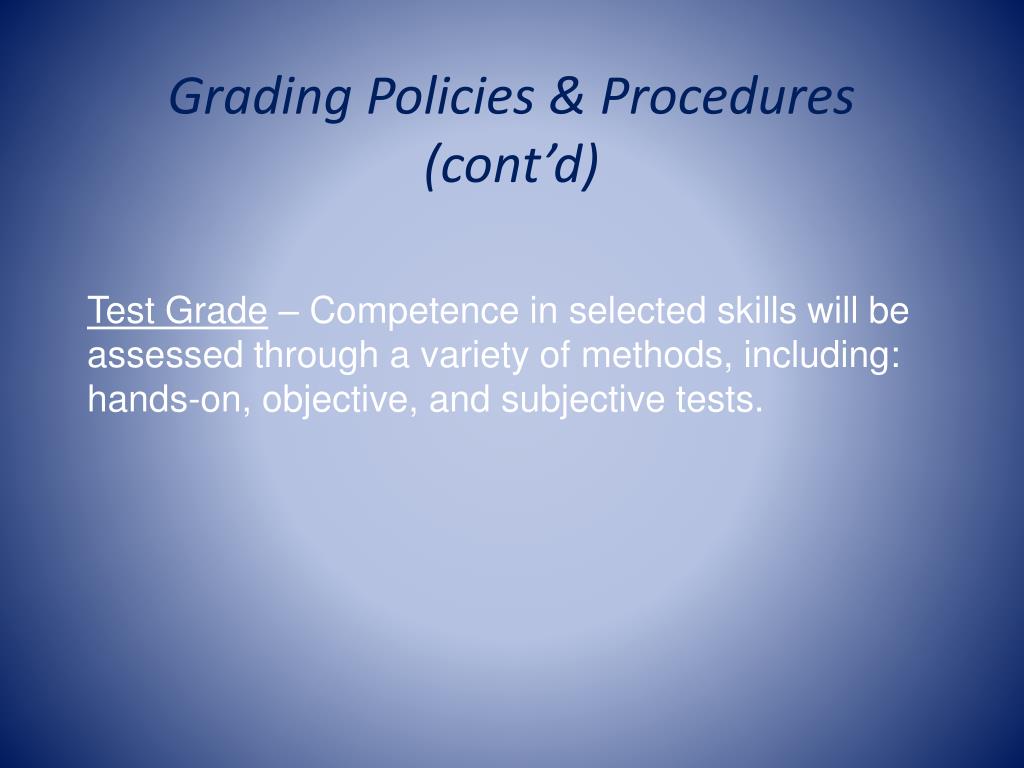 Grading Policies & Procedures (cont’d)

Test Grade – Competence in selected skills will be assessed through a variety of methods, including: hands-on, objective, and subjective tests.